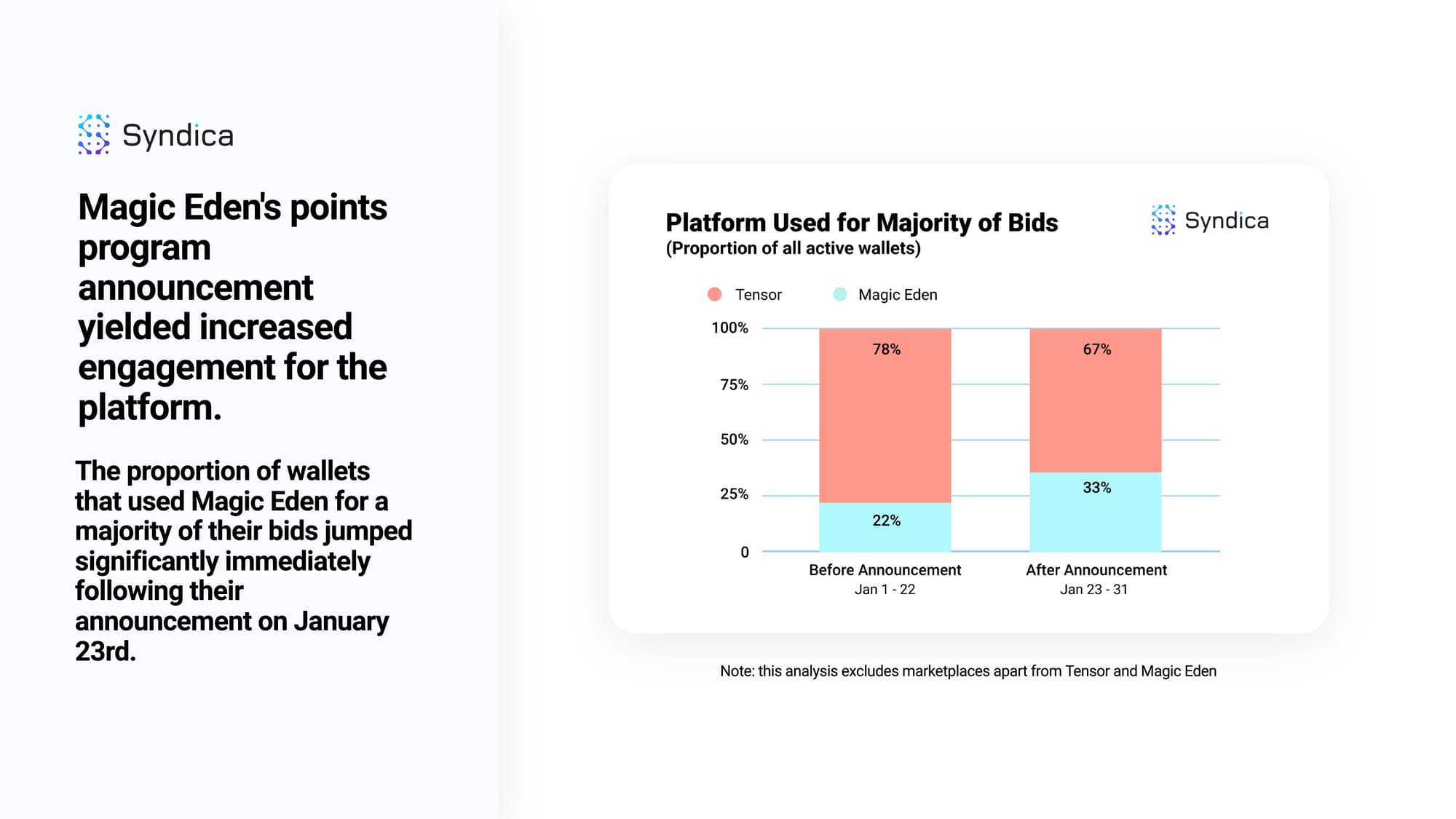 Syndica

Magic Eden's points program announcement yielded increased engagement for the platform.

The proportion of wallets that used Magic Eden for a majority of their bids jumped significantly immediately following their announcement on January 23rd.

Platform Used for Majority of Bids
(Proportion of all active wallets)

Syndica

Tensor
Magic Eden

100%
75%
50%
25%
0

78%
22%
67%
33%

Before Announcement
Jan 1 - 22
After Announcement
Jan 23 - 31

Note: this analysis excludes marketplaces apart from Tensor and Magic Eden